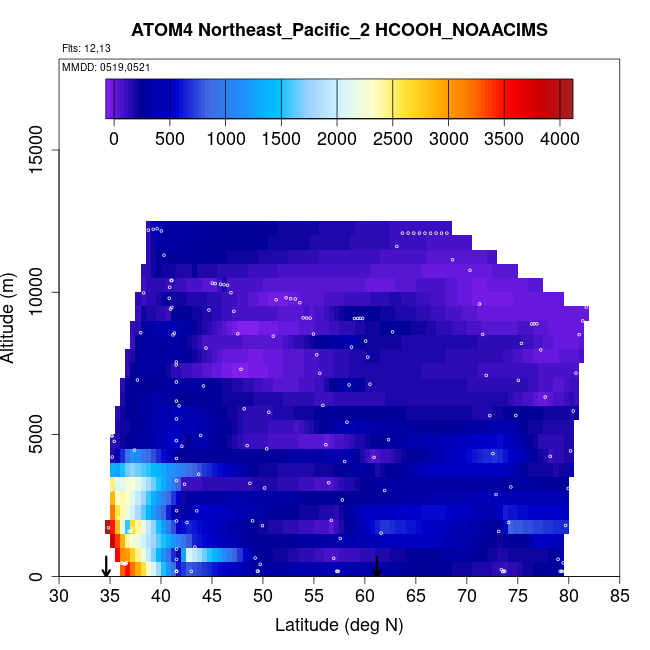 ATOM4 Northeast_Pacific_2 HCOOH_NOAACIMS

Flts: 12,13

MMDD: 0519,0521

0 500 1000 1500 2000 2500 3000 3500 4000

Altitude (m)

0 5000 10000 15000

30 35 40 45 50 55 60 65 70 75 80 85

Latitude (deg N)